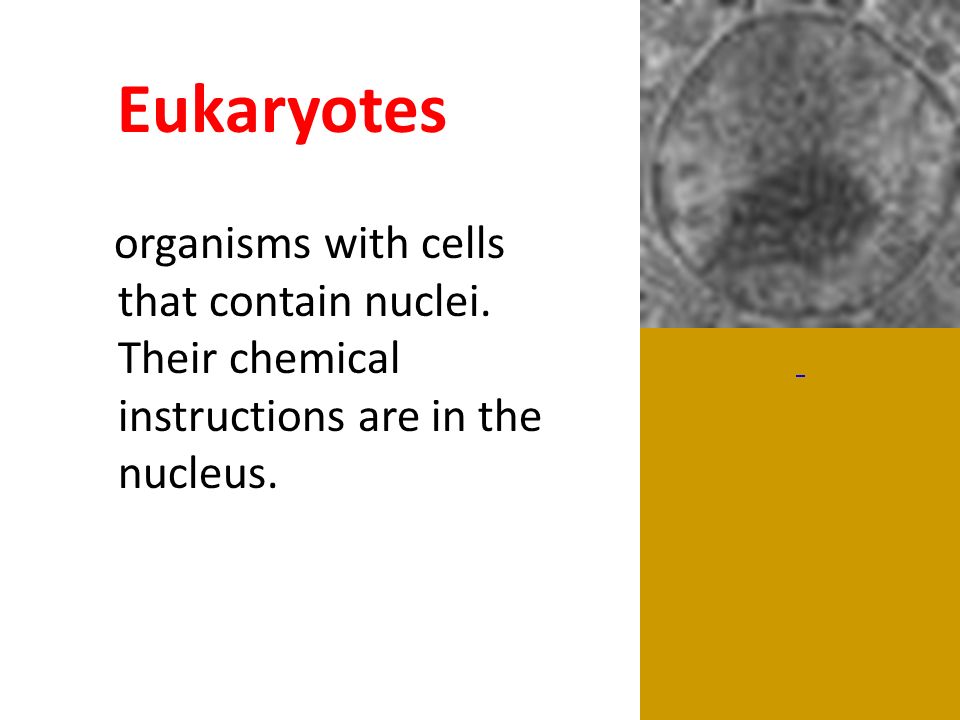 Eukaryotes

organisms with cells that contain nuclei. Their chemical instructions are in the nucleus.